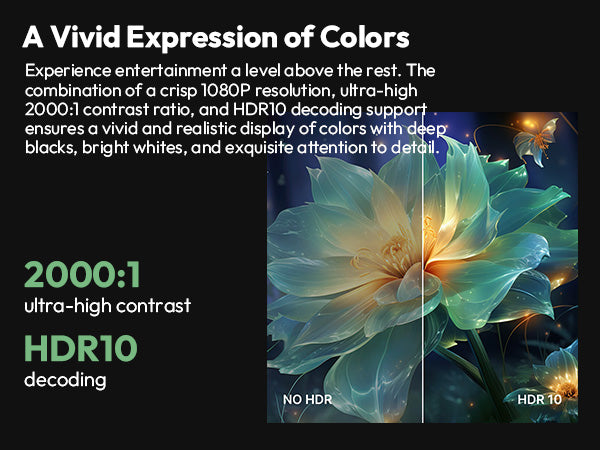 A Vivid Expression of Colors

Experience entertainment a level above the rest. The combination of a crisp 1080P resolution, ultra-high 2000:1 contrast ratio, and HDR10 decoding support ensures a vivid and realistic display of colors with deep blacks, bright whites, and exquisite attention to detail.

2000:1
ultra-high contrast

HDR10
decoding

NO HDR

HDR 10